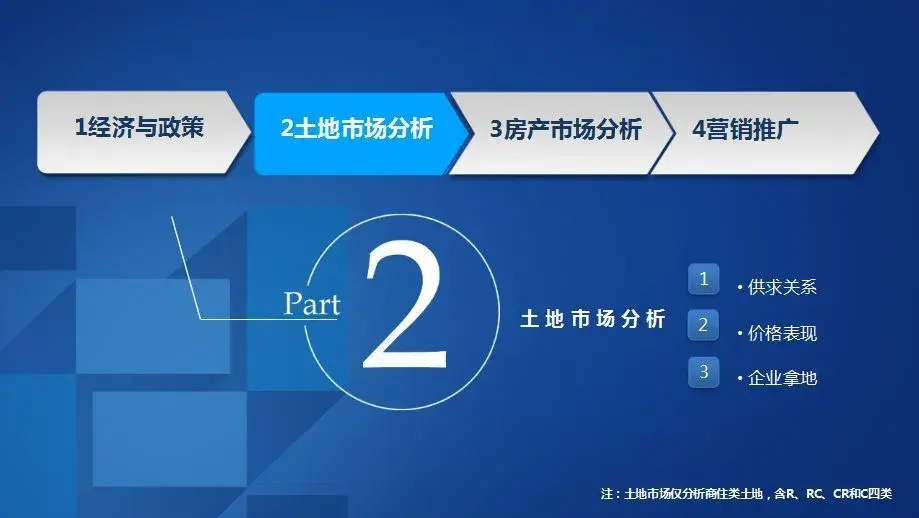 1经济与政策

2土地市场分析

3房产市场分析

4营销推广

Part 2

土地市场分析

1 • 供求关系

2 • 价格表现

3 • 企业拿地

注：土地市场仅分析商住类土地，含R、RC、CR和C四类